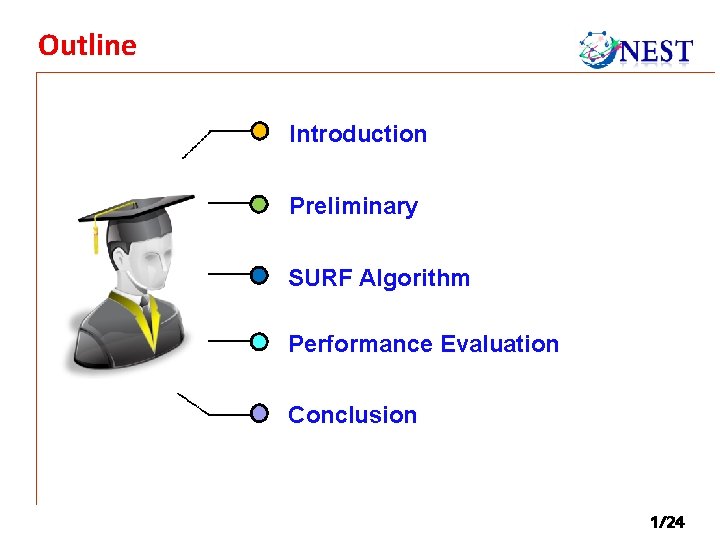 Outline

NEST

Introduction

Preliminary

SURF Algorithm

Performance Evaluation

Conclusion

1/24